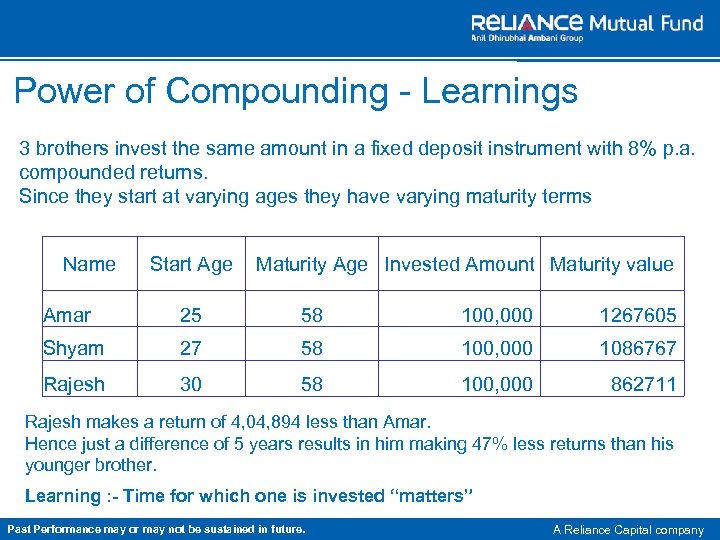 RELIANCE Mutual Fund
Anil Dhirubhai Ambani Group

Power of Compounding - Learnings

3 brothers invest the same amount in a fixed deposit instrument with 8% p.a. compounded returns.
Since they start at varying ages they have varying maturity terms

| Name | Start Age | Maturity Age | Invested Amount | Maturity value |
|---|---|---|---|---|
| Amar | 25 | 58 | 100,000 | 1267605 |
| Shyam | 27 | 58 | 100,000 | 1086767 |
| Rajesh | 30 | 58 | 100,000 | 862711 |

Rajesh makes a return of 4,04,894 less than Amar.
Hence just a difference of 5 years results in him making 47% less returns than his younger brother.

Learning :- Time for which one is invested “matters”

Past Performance may or may not be sustained in future.

A Reliance Capital company